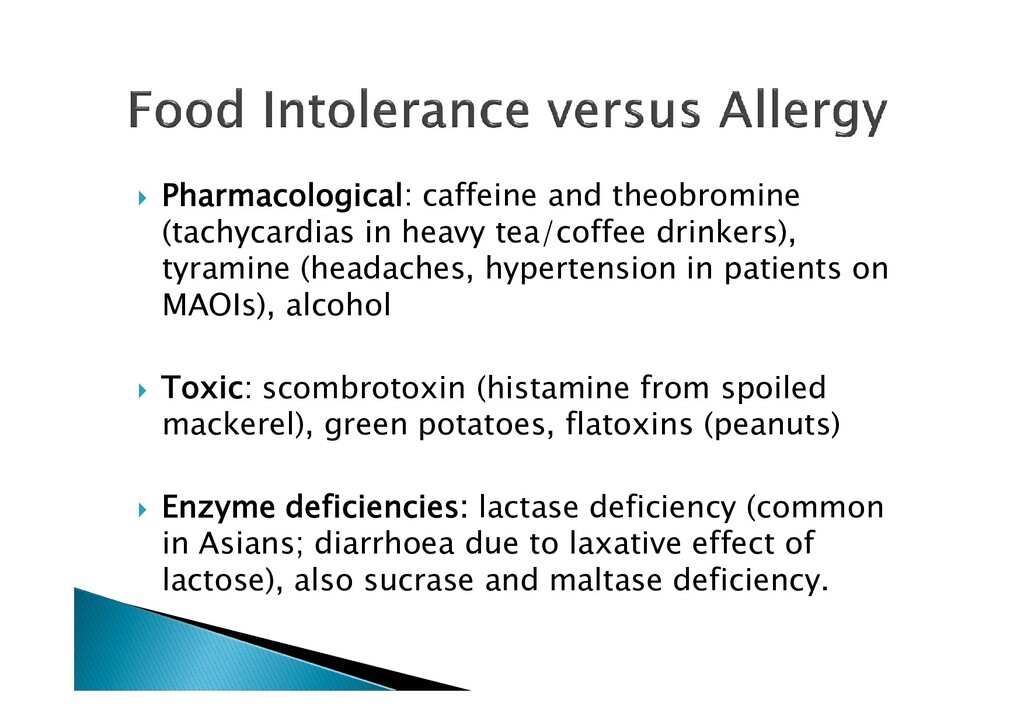 Food Intolerance versus Allergy

Pharmacological: caffeine and theobromine (tachycardias in heavy tea/coffee drinkers), tyramine (headaches, hypertension in patients on MAOIs), alcohol

Toxic: scombrotoxin (histamine from spoiled mackerel), green potatoes, flatoxins (peanuts)

Enzyme deficiencies: lactase deficiency (common in Asians; diarrhoea due to laxative effect of lactose), also sucrase and maltase deficiency.